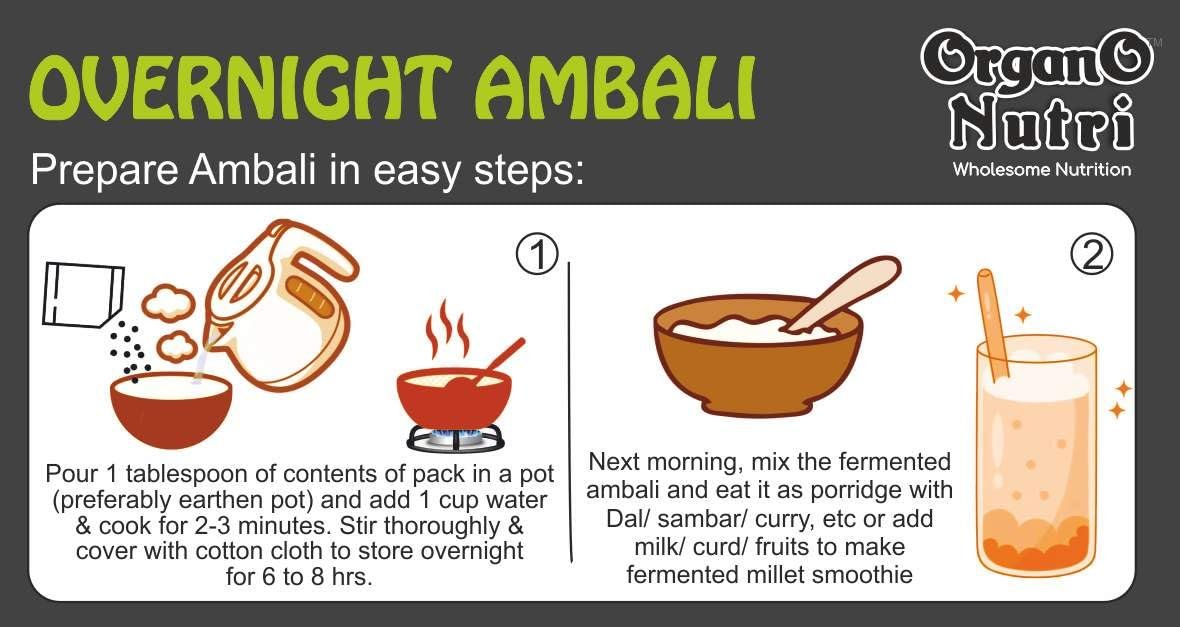 OVERNIGHT AMBALI

OrganO Nutri™
Wholesome Nutrition

Prepare Ambali in easy steps:

①

Pour 1 tablespoon of contents of pack in a pot (preferably earthen pot) and add 1 cup water & cook for 2-3 minutes. Stir thoroughly & cover with cotton cloth to store overnight for 6 to 8 hrs.

②

Next morning, mix the fermented ambali and eat it as porridge with Dal/ sambar/ curry, etc or add milk/ curd/ fruits to make fermented millet smoothie